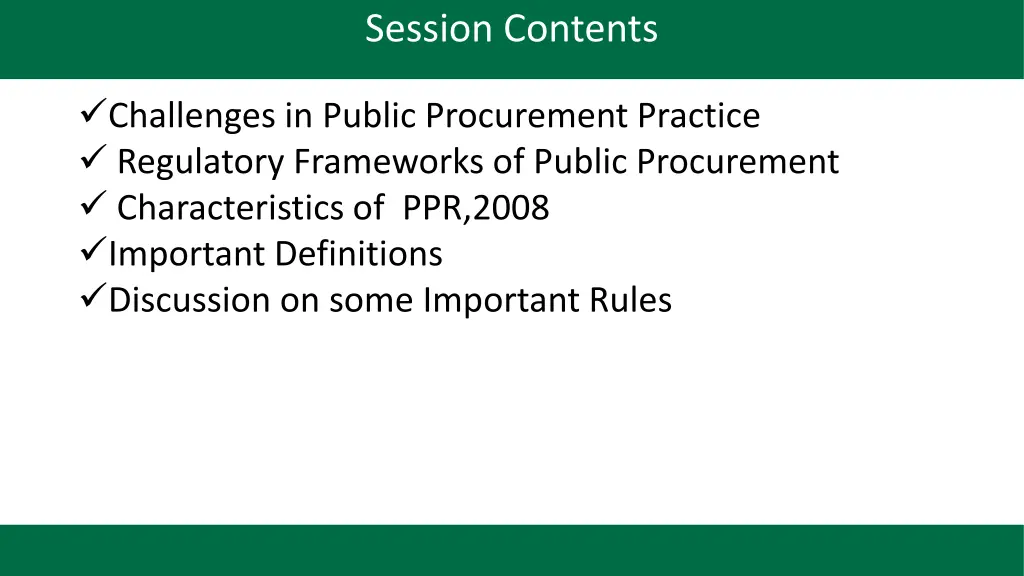 Session Contents

✓Challenges in Public Procurement Practice
✓ Regulatory Frameworks of Public Procurement
✓ Characteristics of PPR,2008
✓Important Definitions
✓Discussion on some Important Rules